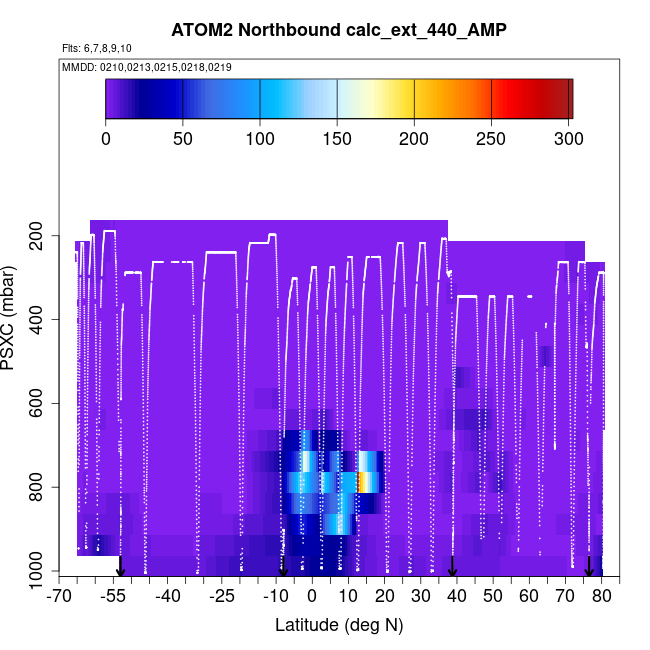 ATOM2 Northbound calc_ext_440_AMP

Flts: 6,7,8,9,10

MMDD: 0210,0213,0215,0218,0219

0 50 100 150 200 250 300

PSXC (mbar)

200
400
600
800
1000

-70 -55 -40 -25 -10 0 10 20 30 40 50 60 70 80

Latitude (deg N)